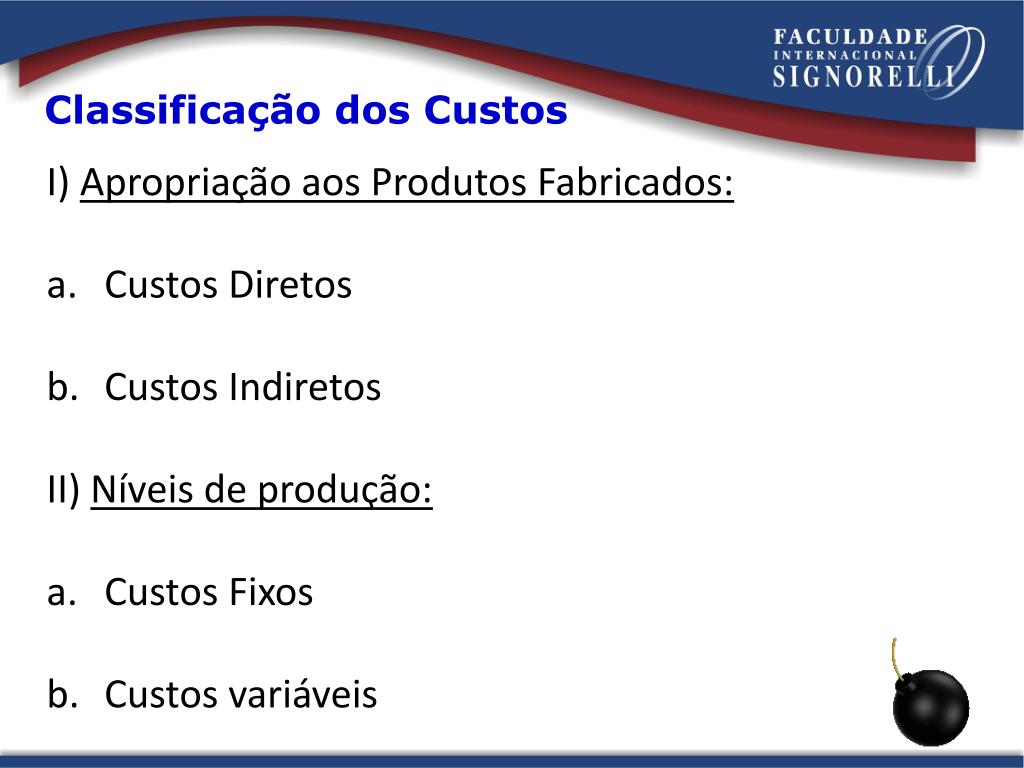 FACULDADE
INTERNACIONAL
SIGNORELLI

Classificação dos Custos

I) Apropriação aos Produtos Fabricados:

a. Custos Diretos

b. Custos Indiretos

II) Níveis de produção:

a. Custos Fixos

b. Custos variáveis